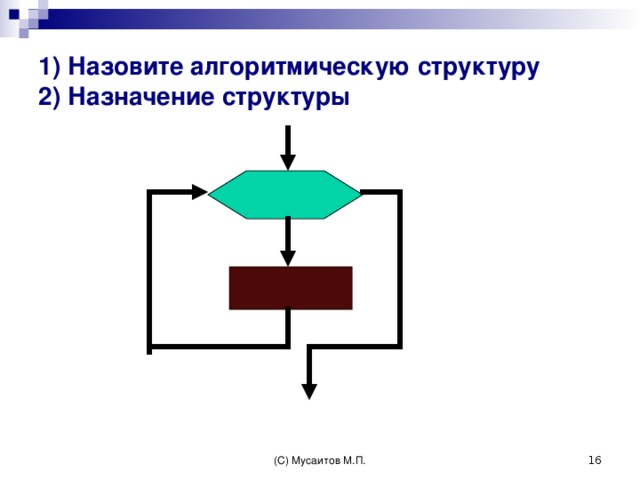 1) Назовите алгоритмическую структуру
2) Назначение структуры

(С) Мусаитов М.П.

16